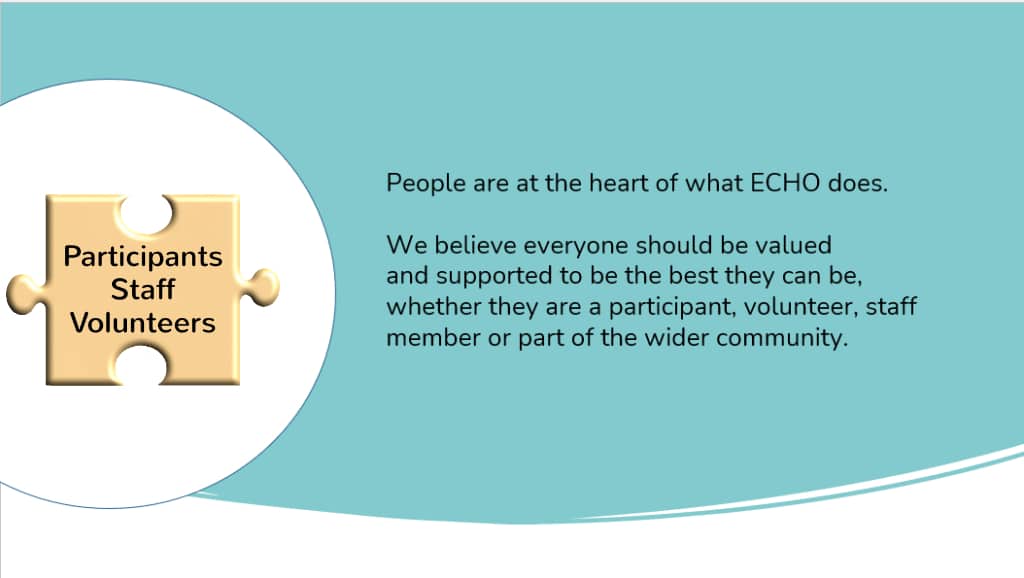 Participants
Staff
Volunteers

People are at the heart of what ECHO does.

We believe everyone should be valued and supported to be the best they can be, whether they are a participant, volunteer, staff member or part of the wider community.